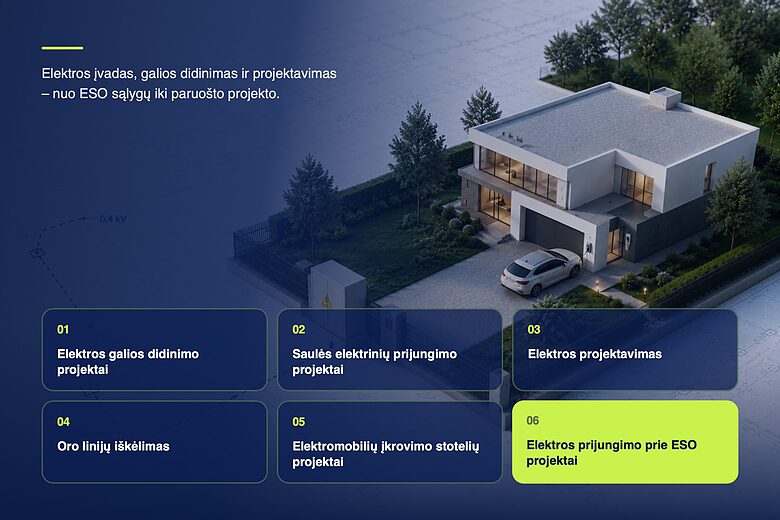 Elektros įvadas, galios didinimas ir projektavimas – nuo ESO sąlygų iki paruošto projekto.

0,4 kV

01
Elektros galios didinimo projektai

02
Saulės elektrinių prijungimo projektai

03
Elektros projektavimas

04
Oro linijų iškėlimas

05
Elektromobilių įkrovimo stotelių projektai

06
Elektros prijungimo prie ESO projektai